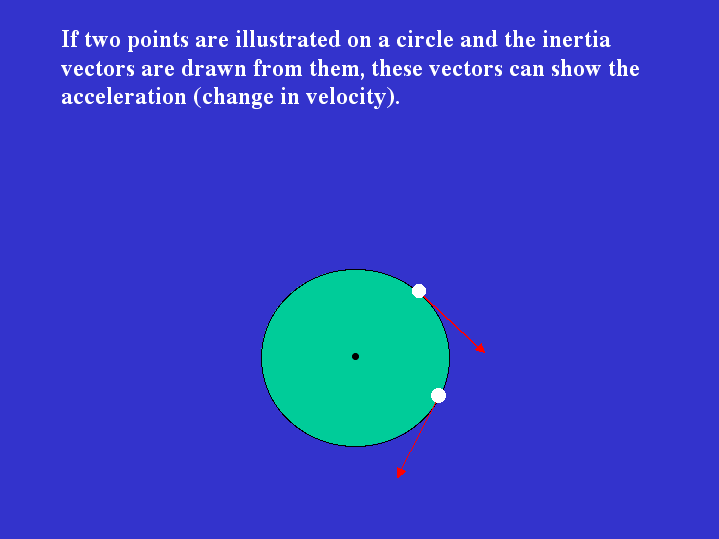 If two points are illustrated on a circle and the inertia vectors are drawn from them, these vectors can show the acceleration (change in velocity).